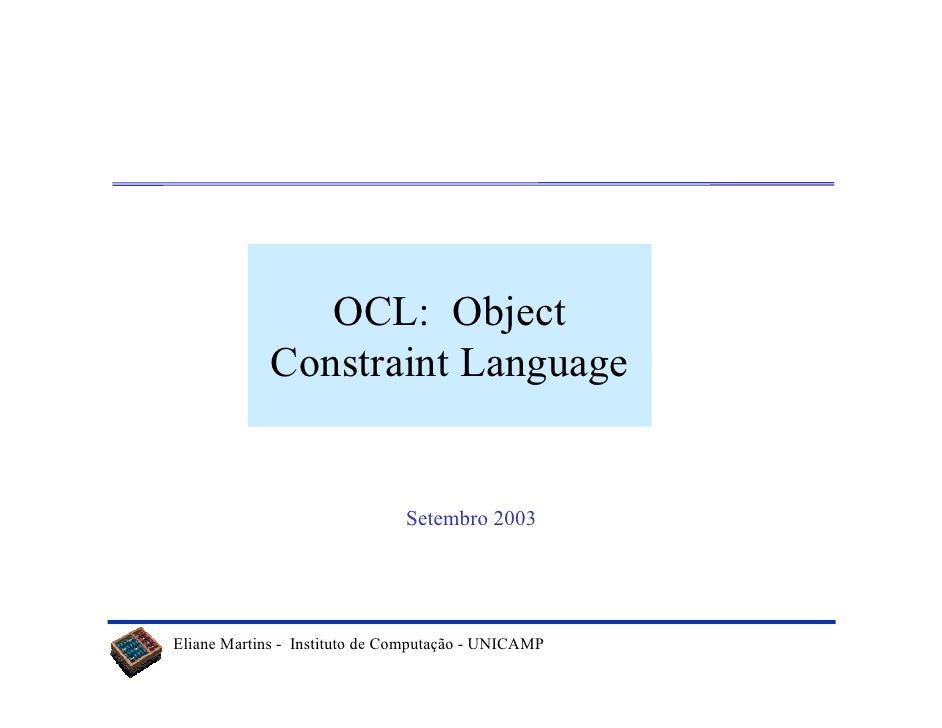 OCL: Object Constraint Language

Setembro 2003

Eliane Martins - Instituto de Computação - UNICAMP